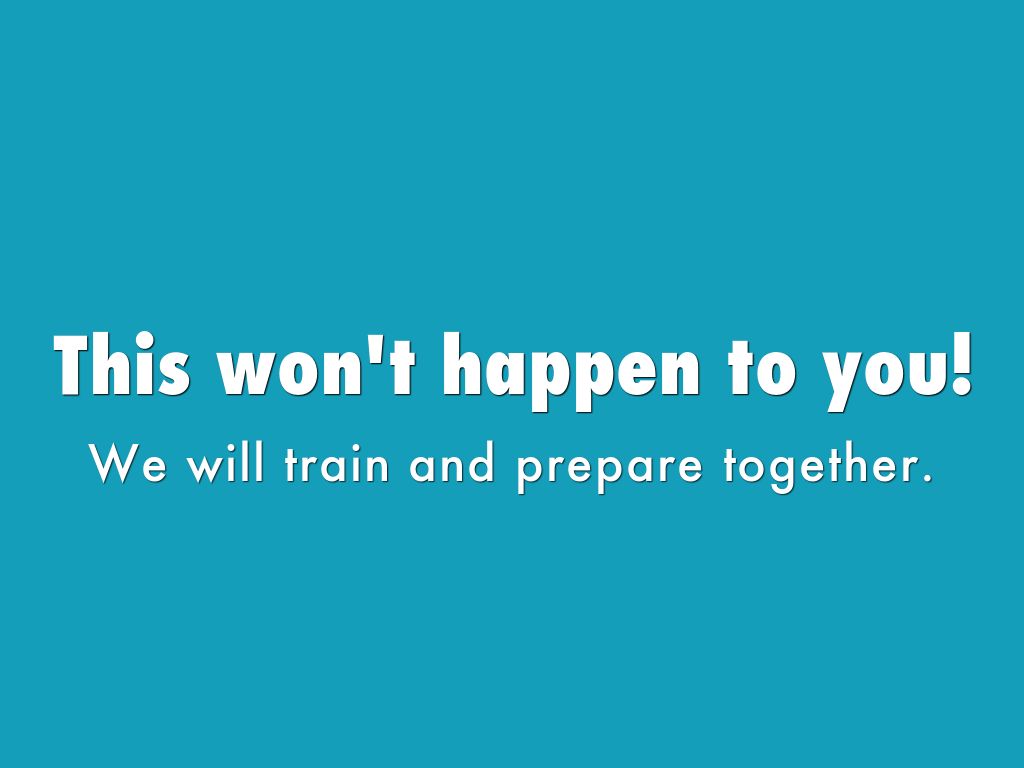 This won't happen to you!
We will train and prepare together.